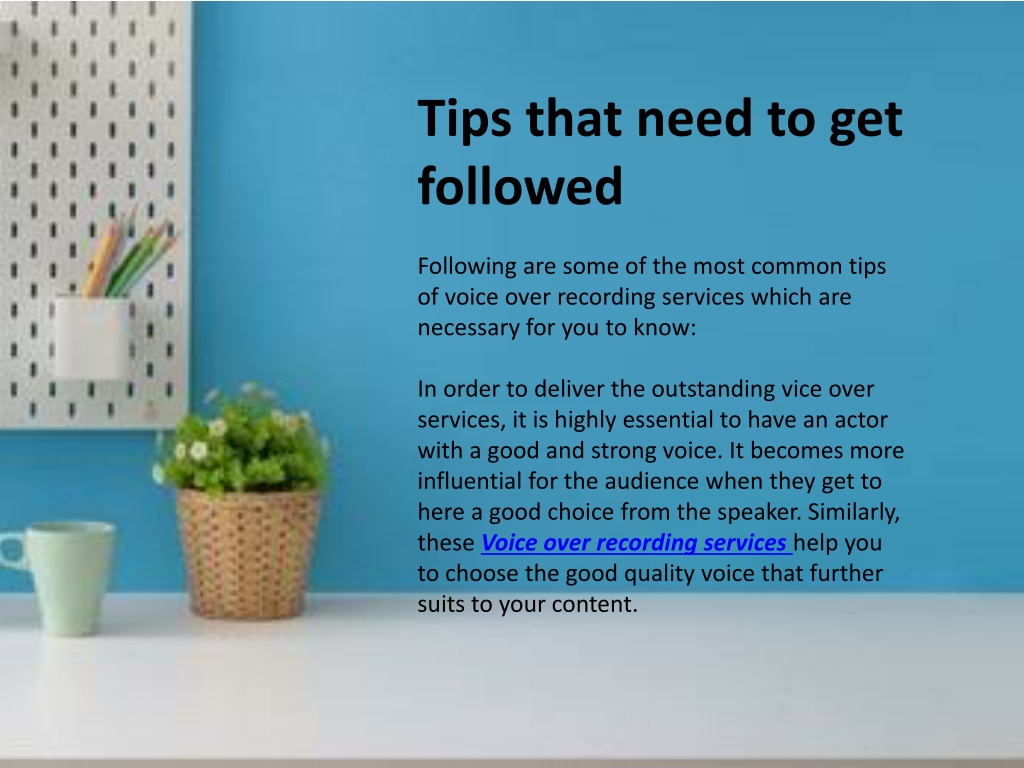 Tips that need to get followed

Following are some of the most common tips of voice over recording services which are necessary for you to know:

In order to deliver the outstanding vice over services, it is highly essential to have an actor with a good and strong voice. It becomes more influential for the audience when they get to here a good choice from the speaker. Similarly, these Voice over recording services help you to choose the good quality voice that further suits to your content.